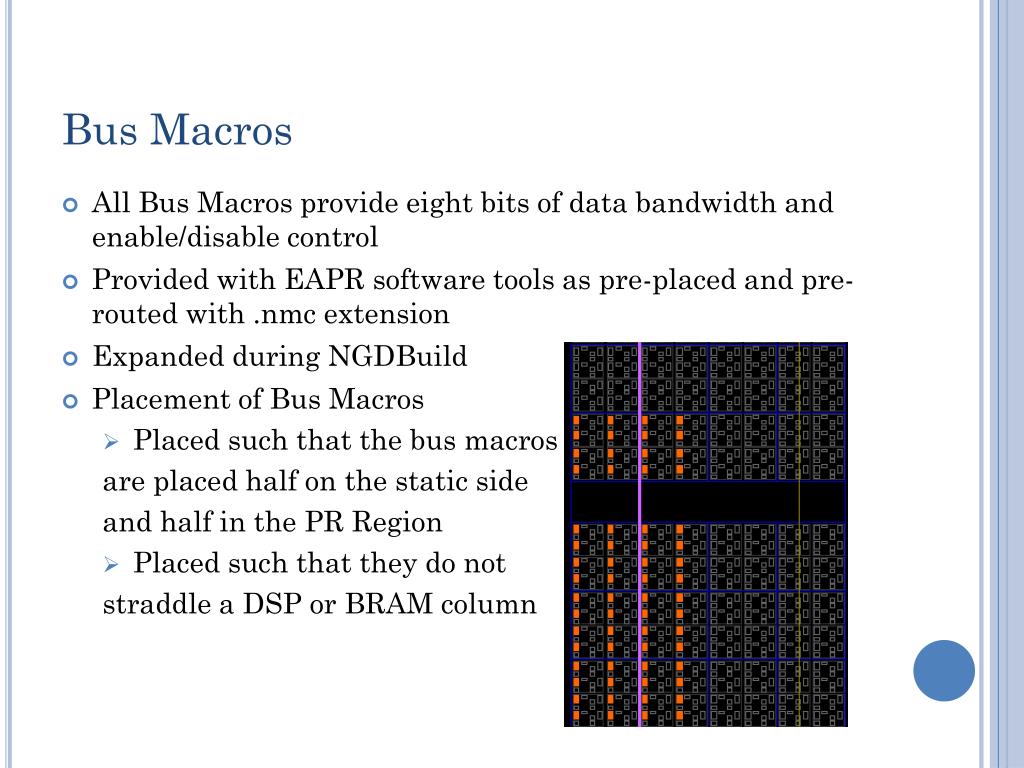 Bus Macros

All Bus Macros provide eight bits of data bandwidth and enable/disable control

Provided with EAPR software tools as pre-placed and pre-routed with .nmc extension

Expanded during NGDBuild

Placement of Bus Macros

Placed such that the bus macros are placed half on the static side and half in the PR Region

Placed such that they do not straddle a DSP or BRAM column